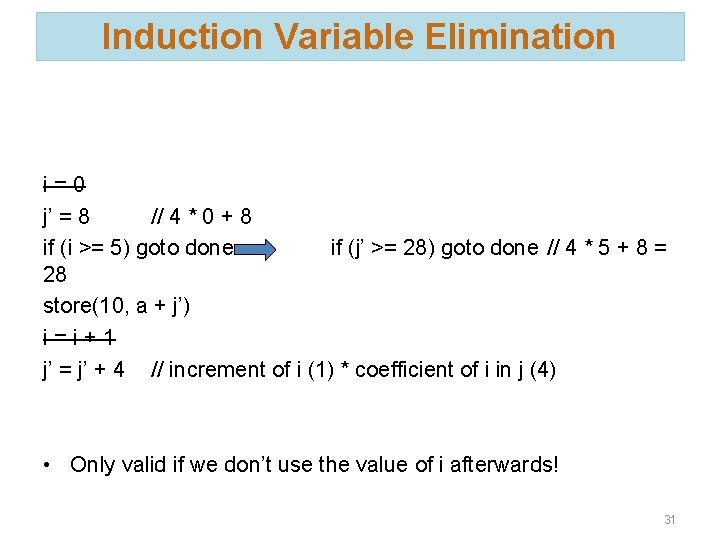 Induction Variable Elimination

~~i = 0~~
j’ = 8 // 4 * 0 + 8
if (i >= 5) goto done if (j’ >= 28) goto done // 4 * 5 + 8 = 28
store(10, a + j’)
~~i = i + 1~~
j’ = j’ + 4 // increment of i (1) * coefficient of i in j (4)

• Only valid if we don’t use the value of i afterwards!

31